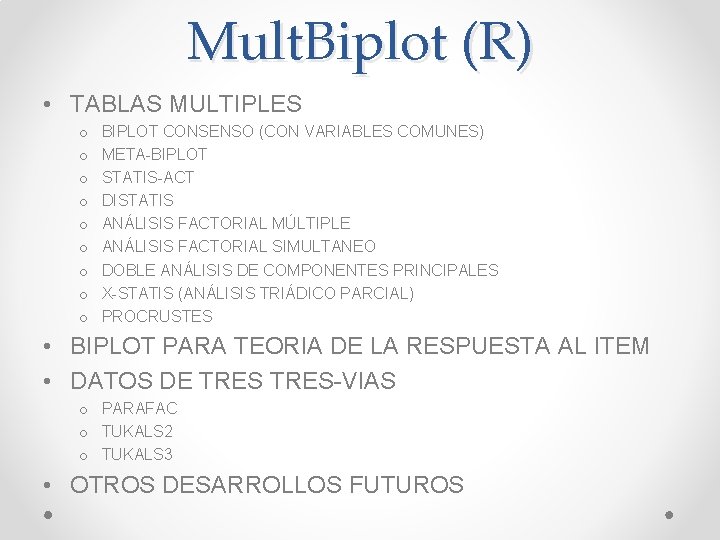 MultBiplot (R)

• TABLAS MULTIPLES
o BIPLOT CONSENSO (CON VARIABLES COMUNES)
o META-BIPLOT
o STATIS-ACT
o DISTATIS
o ANÁLISIS FACTORIAL MÚLTIPLE
o ANÁLISIS FACTORIAL SIMULTANEO
o DOBLE ANÁLISIS DE COMPONENTES PRINCIPALES
o X-STATIS (ANÁLISIS TRIÁDICO PARCIAL)
o PROCRUSTES
• BIPLOT PARA TEORIA DE LA RESPUESTA AL ITEM
• DATOS DE TRES TRES-VIAS
o PARAFAC
o TUKALS2
o TUKALS3
• OTROS DESARROLLOS FUTUROS